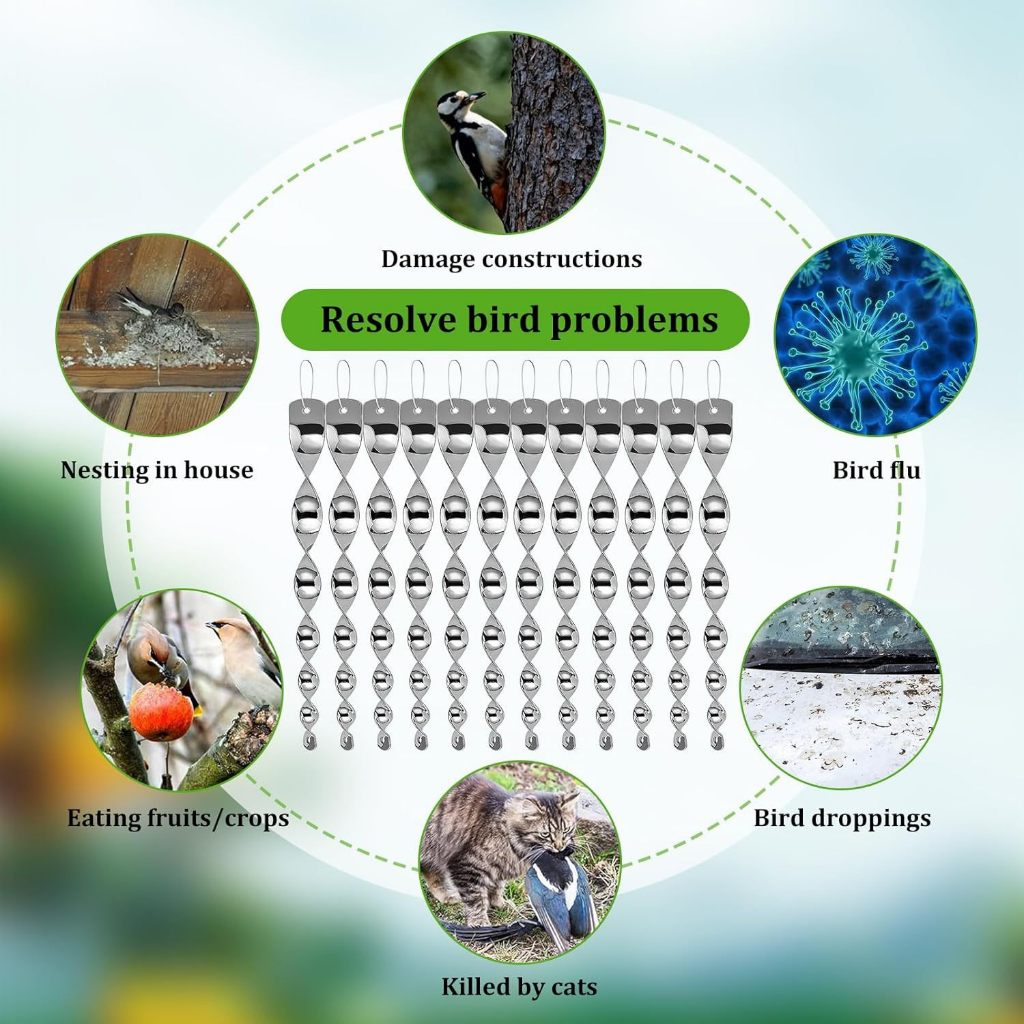 Damage constructions

Resolve bird problems

Nesting in house

Bird flu

Eating fruits/crops

Bird droppings

Killed by cats